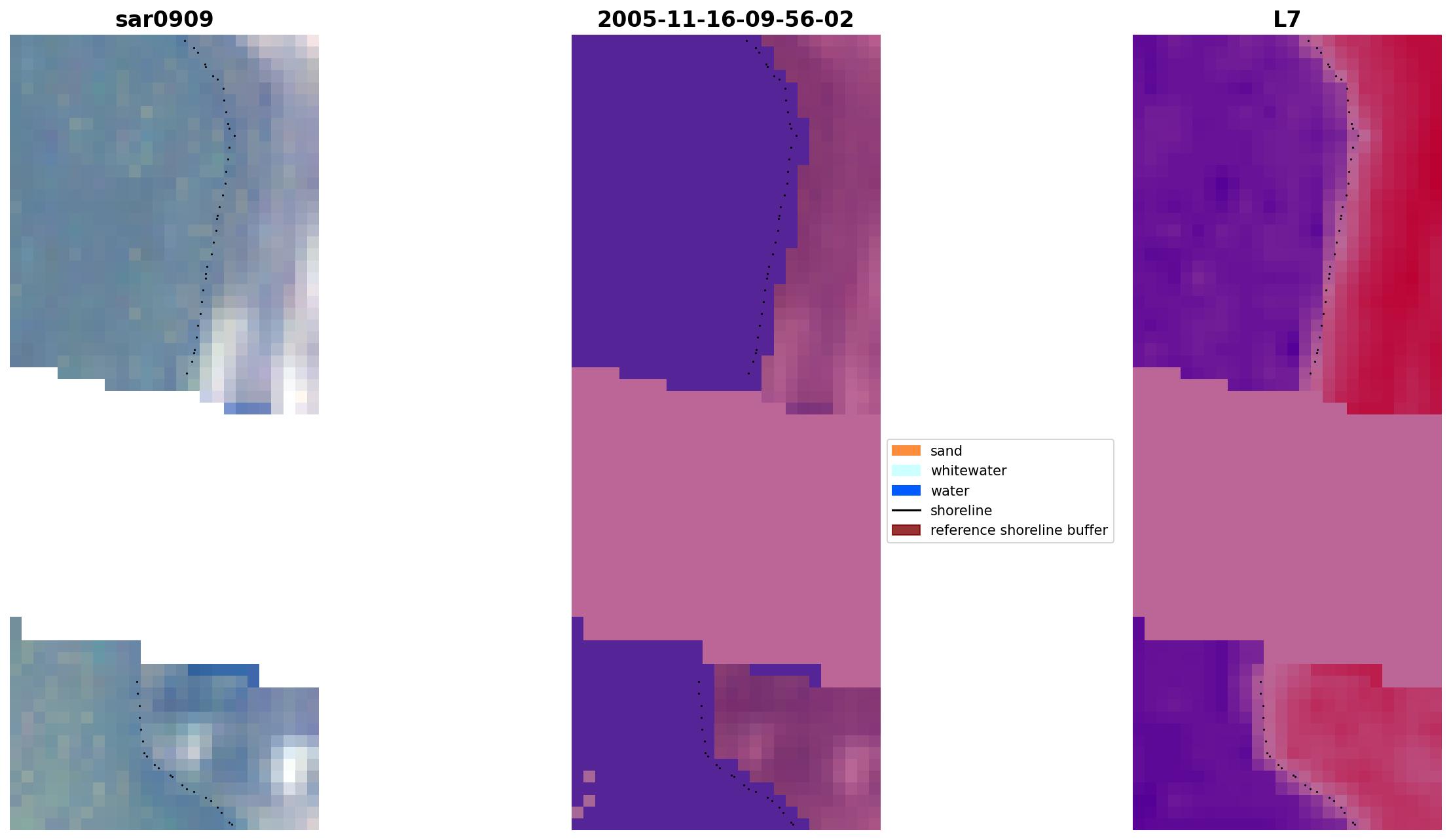 sar0909

2005-11-16-09-56-02

L7

sand
whitewater
water
shoreline
reference shoreline buffer